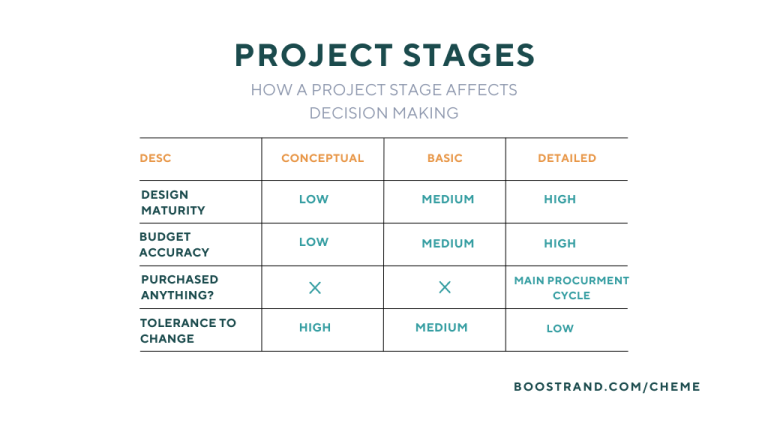 PROJECT STAGES

HOW A PROJECT STAGE AFFECTS DECISION MAKING

| DESC | CONCEPTUAL | BASIC | DETAILED |
|---|---|---|---|
| DESIGN MATURITY | LOW | MEDIUM | HIGH |
| BUDGET ACCURACY | LOW | MEDIUM | HIGH |
| PURCHASED ANYTHING? | × | × | MAIN PROCURMENT CYCLE |
| TOLERANCE TO CHANGE | HIGH | MEDIUM | LOW |

BOOSTRAND.COM/CHEME